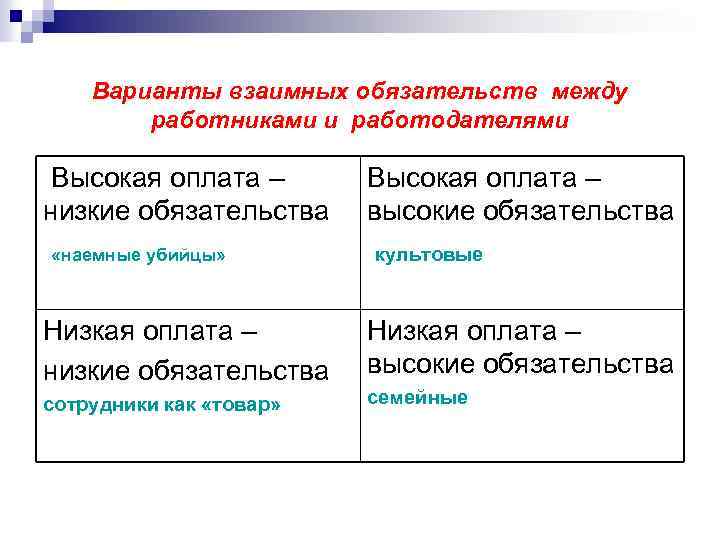 Варианты взаимных обязательств между работниками и работодателями

| Высокая оплата – низкие обязательства «наемные убийцы» | Высокая оплата – высокие обязательства культовые |
|---|---|
| Низкая оплата – низкие обязательства сотрудники как «товар» | Низкая оплата – высокие обязательства семейные |